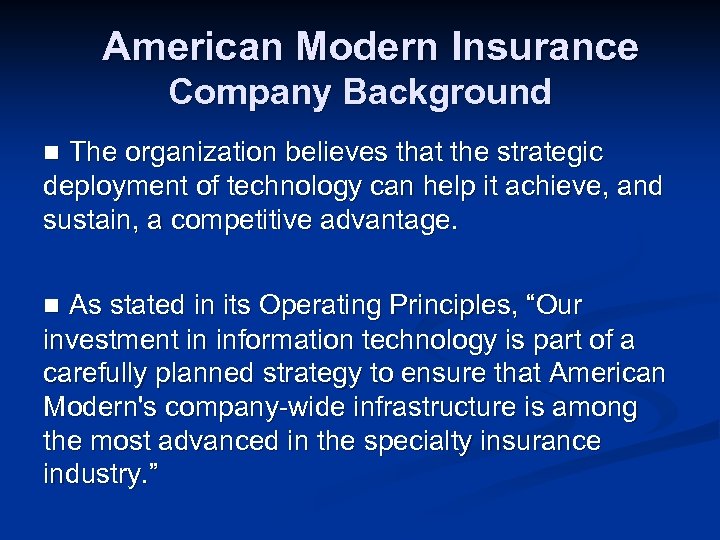 American Modern Insurance
Company Background

■ The organization believes that the strategic deployment of technology can help it achieve, and sustain, a competitive advantage.

■ As stated in its Operating Principles, “Our investment in information technology is part of a carefully planned strategy to ensure that American Modern's company-wide infrastructure is among the most advanced in the specialty insurance industry.”